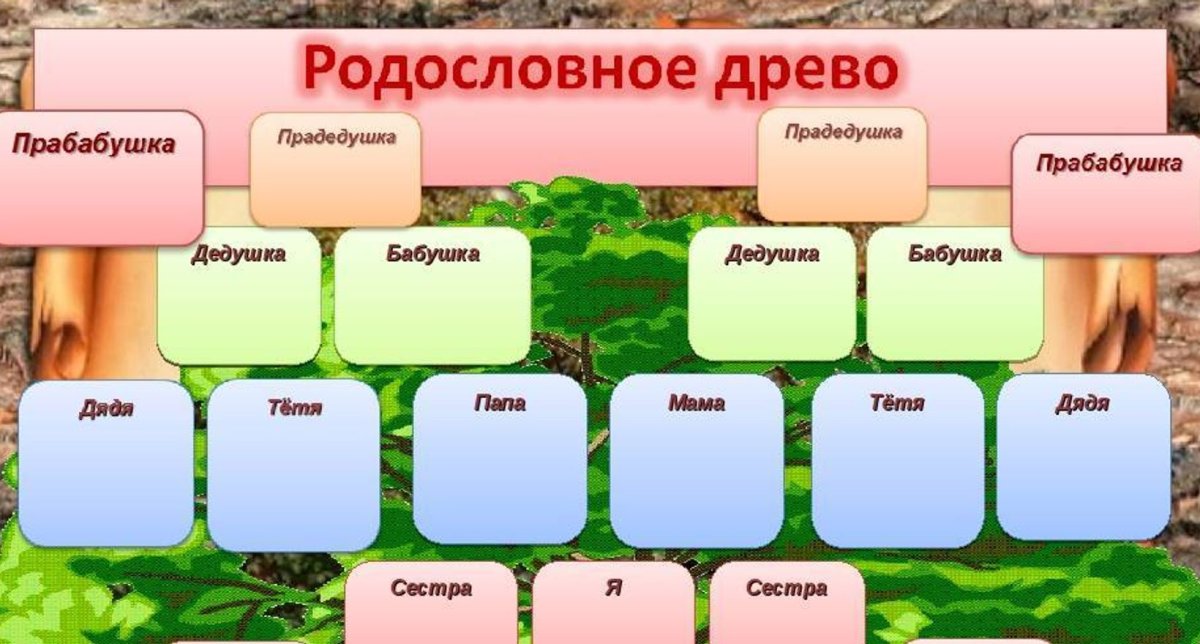 Родословное древо

Прабабушка

Прадедушка

Прадедушка

Прабабушка

Дедушка

Бабушка

Дедушка

Бабушка

Дядя

Тётя

Папа

Мама

Тётя

Дядя

Сестра

Я

Сестра